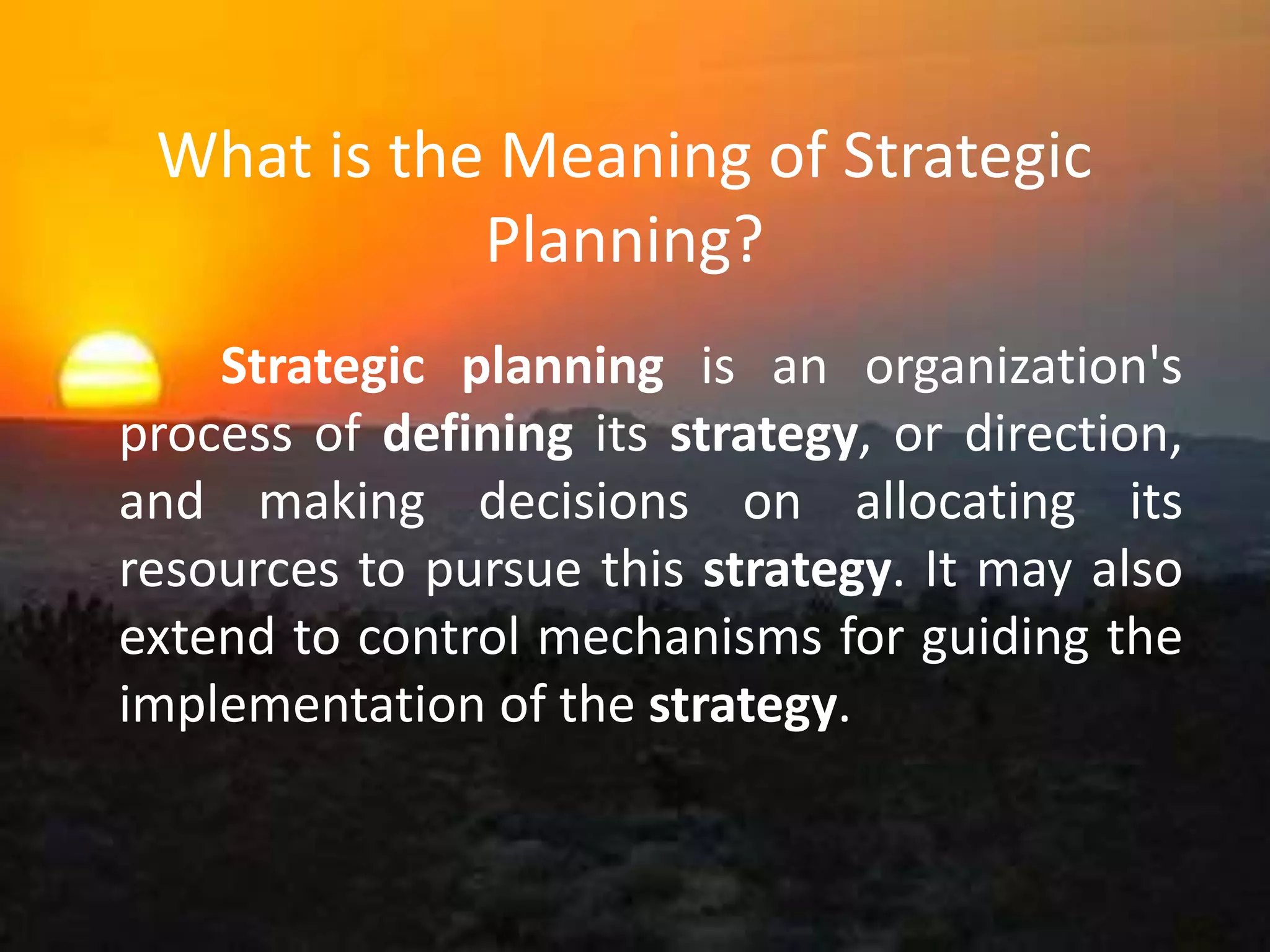 What is the Meaning of Strategic Planning?

Strategic planning is an organization's process of defining its strategy, or direction, and making decisions on allocating its resources to pursue this strategy. It may also extend to control mechanisms for guiding the implementation of the strategy.